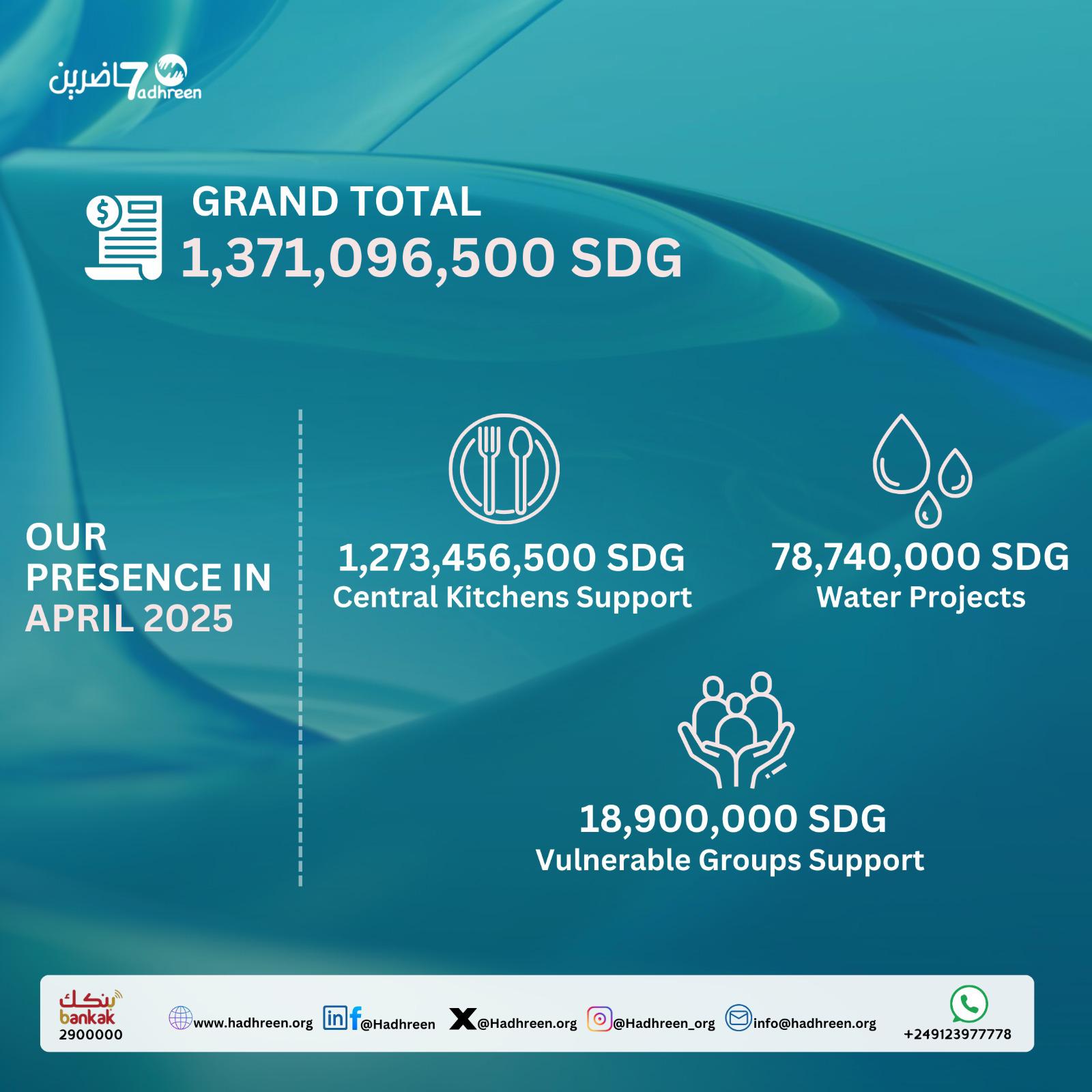 حاضرين 7adhreen

GRAND TOTAL
1,371,096,500 SDG

OUR PRESENCE IN APRIL 2025

1,273,456,500 SDG
Central Kitchens Support

78,740,000 SDG
Water Projects

18,900,000 SDG
Vulnerable Groups Support

بنكك bankak 2900000

www.hadhreen.org

@Hadhreen

@Hadhreen.org

@Hadhreen_org

info@hadhreen.org

+249123977778